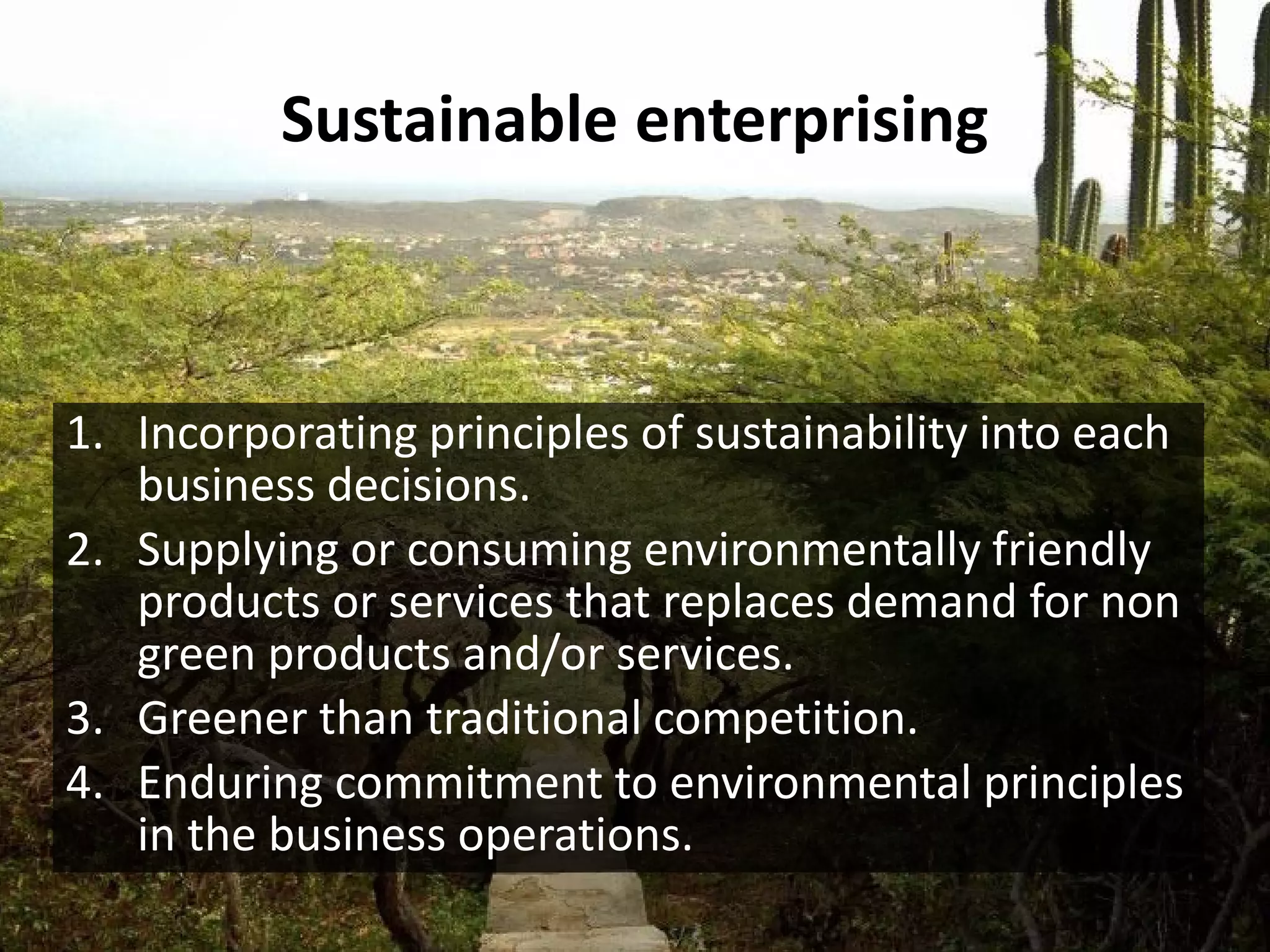 Sustainable enterprising

1. Incorporating principles of sustainability into each business decisions.
2. Supplying or consuming environmentally friendly products or services that replaces demand for non green products and/or services.
3. Greener than traditional competition.
4. Enduring commitment to environmental principles in the business operations.